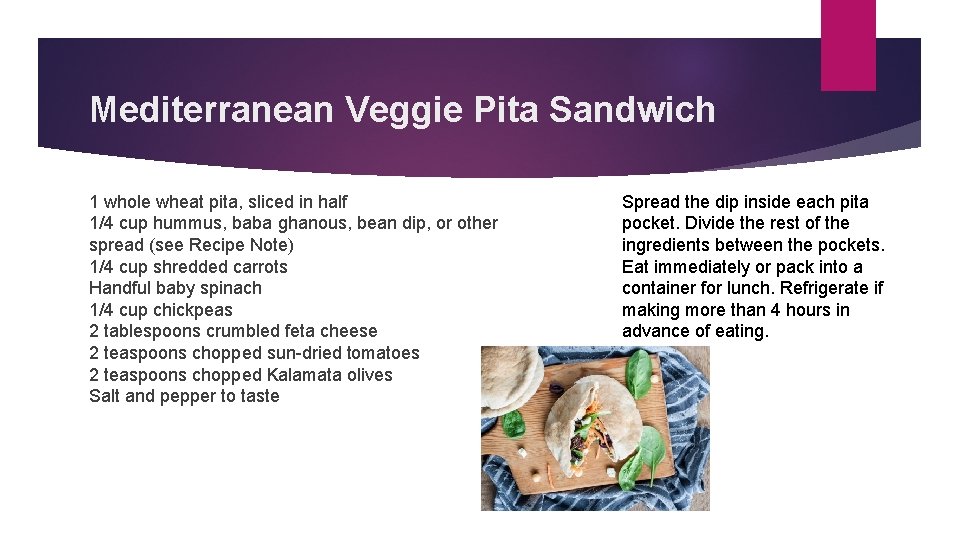 Mediterranean Veggie Pita Sandwich

1 whole wheat pita, sliced in half
1/4 cup hummus, baba ghanous, bean dip, or other spread (see Recipe Note)
1/4 cup shredded carrots
Handful baby spinach
1/4 cup chickpeas
2 tablespoons crumbled feta cheese
2 teaspoons chopped sun-dried tomatoes
2 teaspoons chopped Kalamata olives
Salt and pepper to taste

Spread the dip inside each pita pocket. Divide the rest of the ingredients between the pockets. Eat immediately or pack into a container for lunch. Refrigerate if making more than 4 hours in advance of eating.